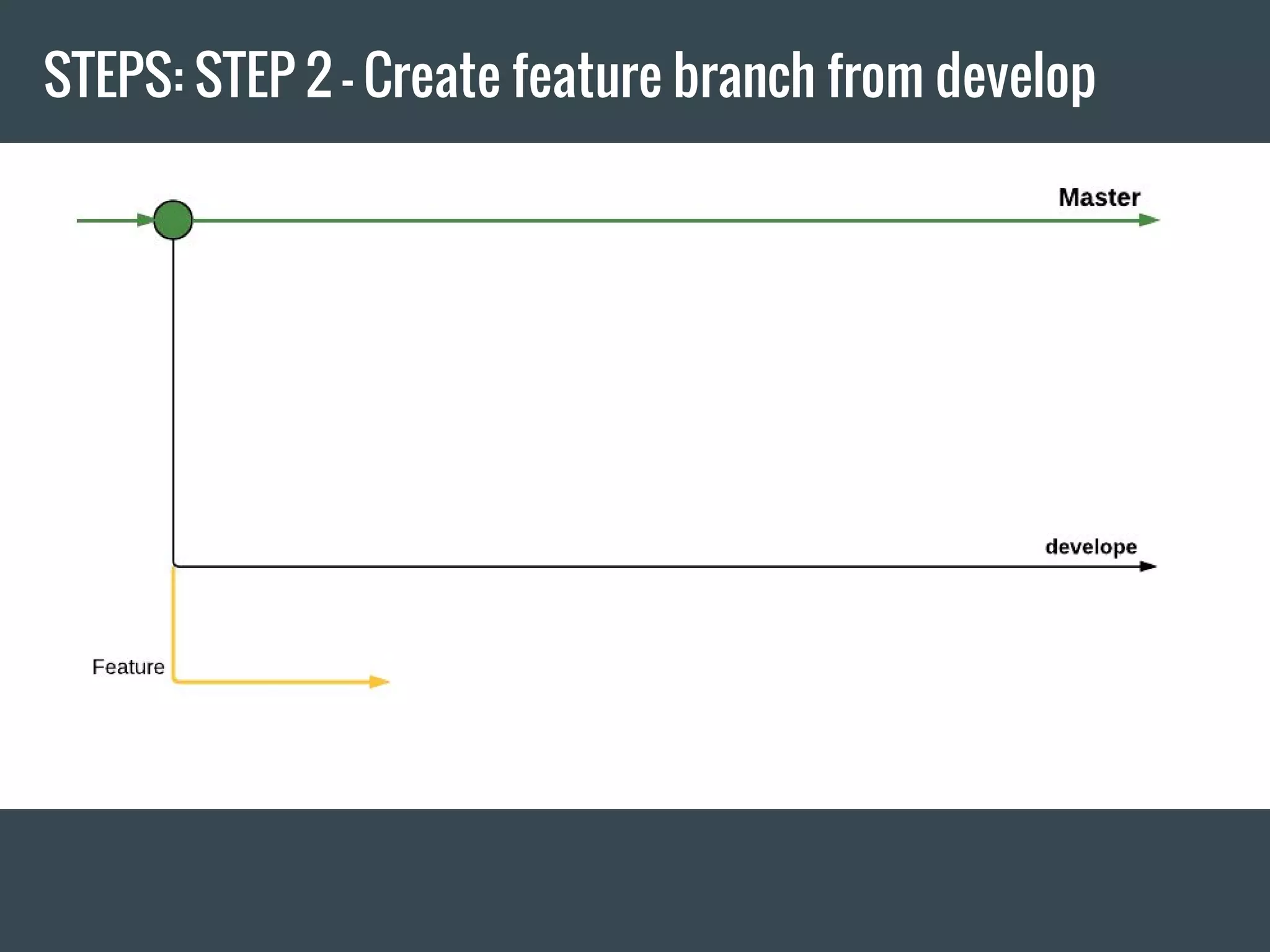 STEPS: STEP 2 - Create feature branch from develop

Master

develope

Feature